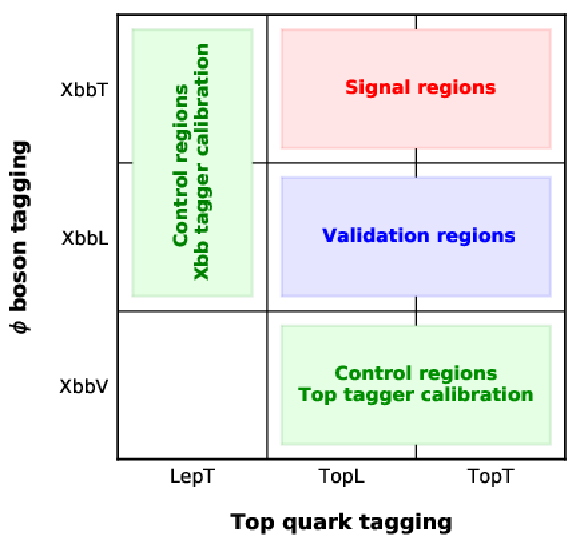 $\phi$ boson tagging

XbbT

XbbL

XbbV

Control regions
Xbb tagger calibration

Signal regions

Validation regions

Control regions
Top tagger calibration

LepT

TopL

TopT

Top quark tagging